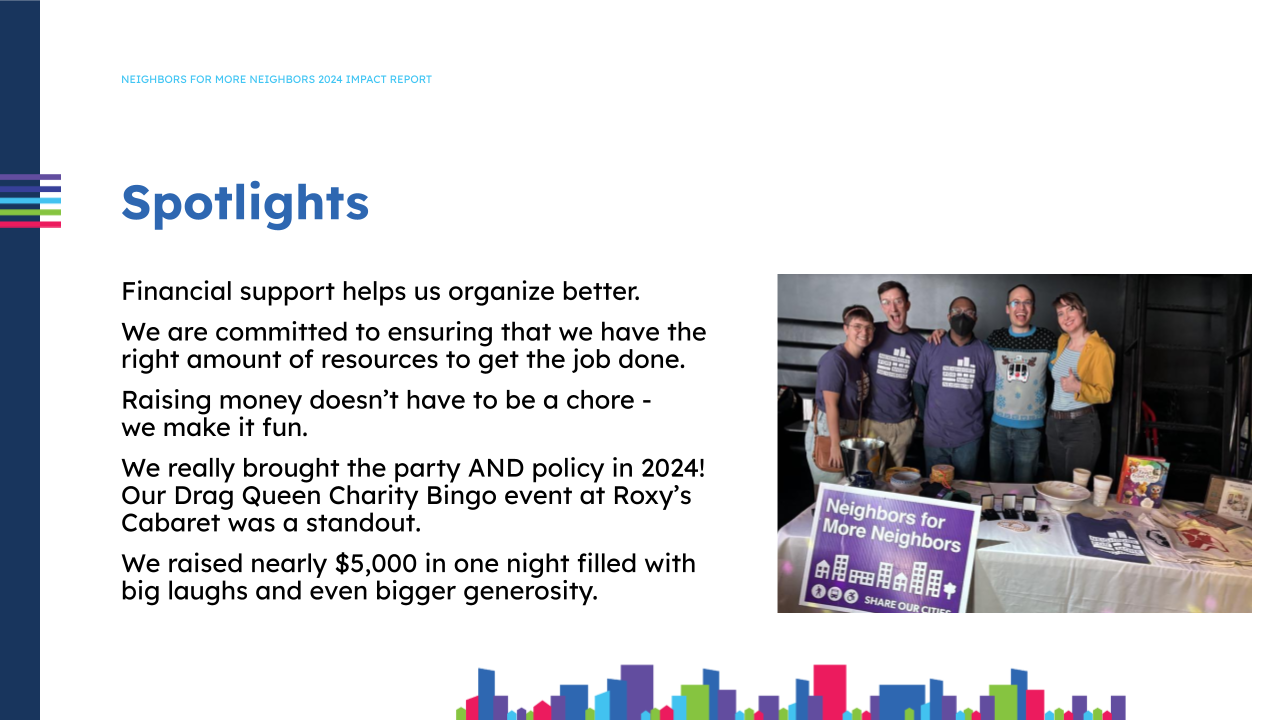 NEIGHBORS FOR MORE NEIGHBORS 2024 IMPACT REPORT

Spotlights

Financial support helps us organize better.

We are committed to ensuring that we have the right amount of resources to get the job done.

Raising money doesn't have to be a chore - we make it fun.

We really brought the party AND policy in 2024! Our Drag Queen Charity Bingo event at Roxy's Cabaret was a standout.

We raised nearly $5,000 in one night filled with big laughs and even bigger generosity.

Neighbors for More Neighbors

SHARE OUR CITIES